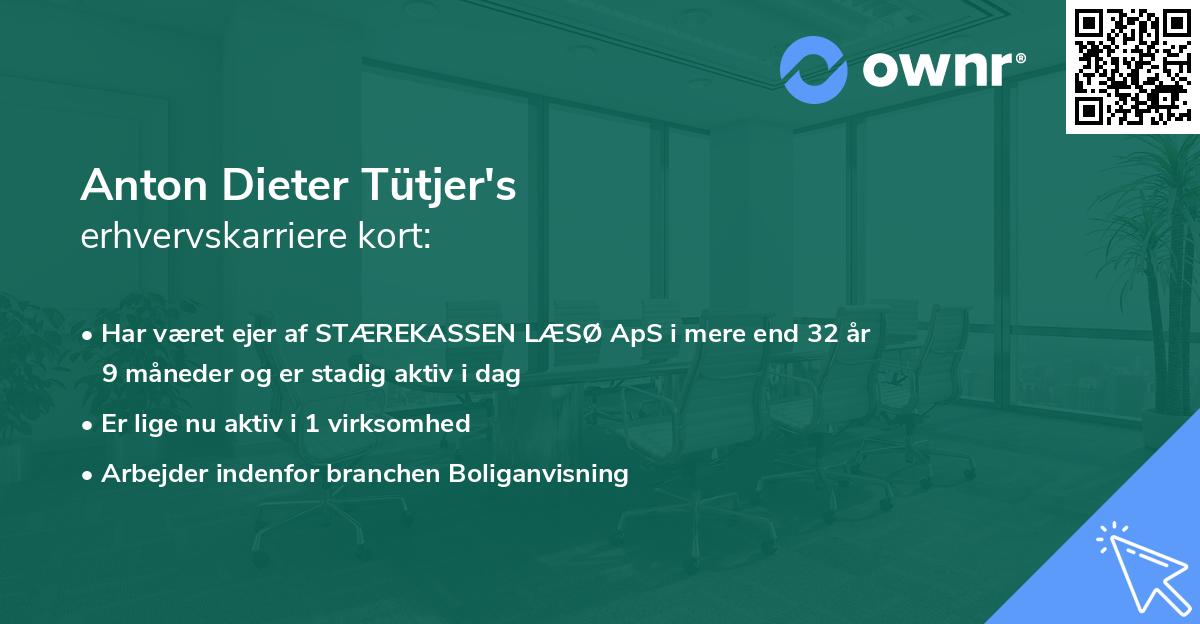 ownr®

Anton Dieter Tütjer's
erhvervskarriere kort:

• Har været ejer af STÆREKASSEN LÆSØ ApS i mere end 32 år 9 måneder og er stadig aktiv i dag
• Er lige nu aktiv i 1 virksomhed
• Arbejder indenfor branchen Boliganvisning